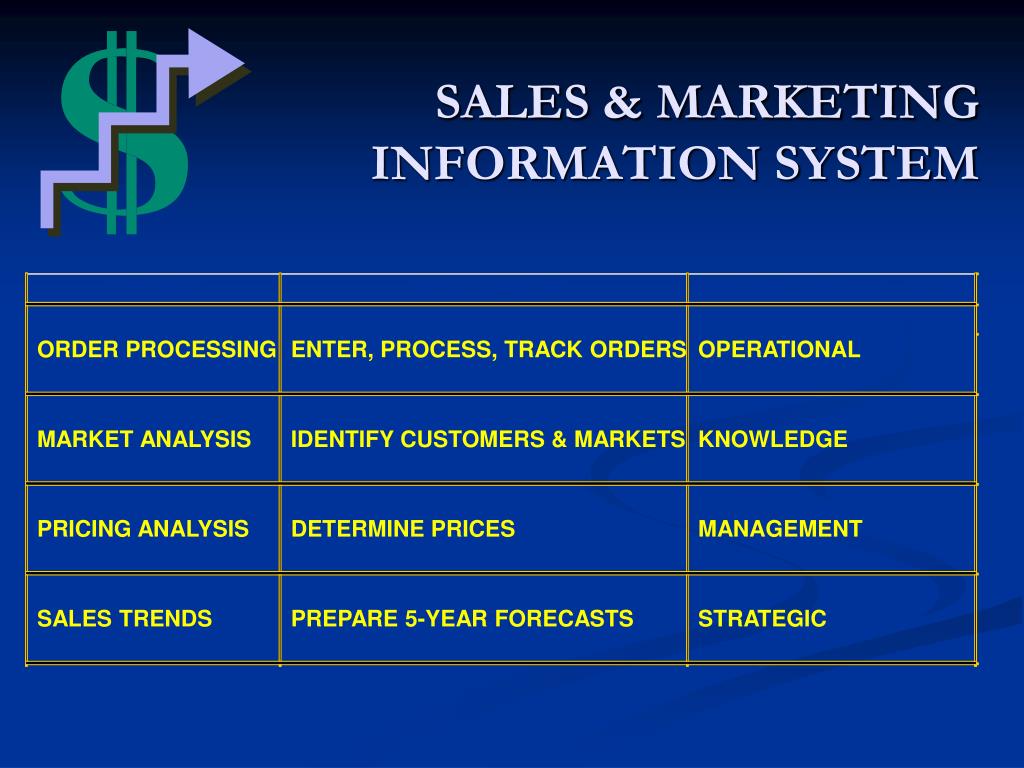 SALES & MARKETING INFORMATION SYSTEM

| | | |
|---|---|---|
| ORDER PROCESSING | ENTER, PROCESS, TRACK ORDERS | OPERATIONAL |
| MARKET ANALYSIS | IDENTIFY CUSTOMERS & MARKETS | KNOWLEDGE |
| PRICING ANALYSIS | DETERMINE PRICES | MANAGEMENT |
| SALES TRENDS | PREPARE 5-YEAR FORECASTS | STRATEGIC |